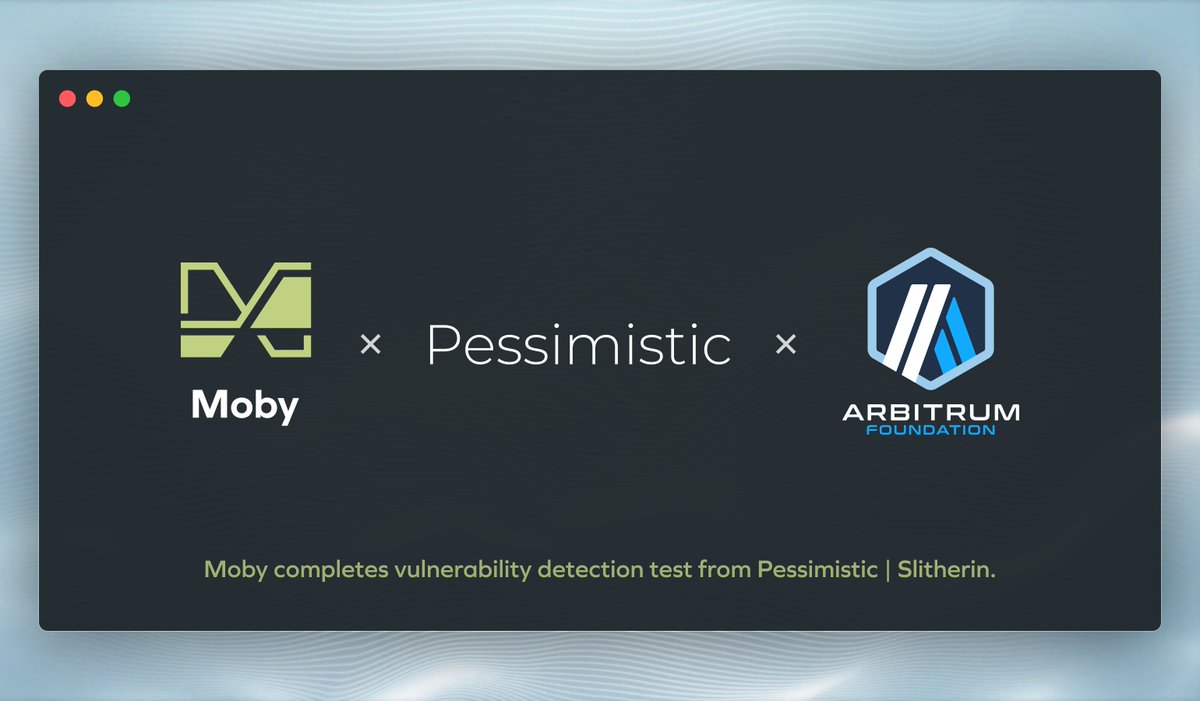 Moby × Pessimistic × ARBITRUM FOUNDATION

Moby completes vulnerability detection test from Pessimistic | Slitherin.